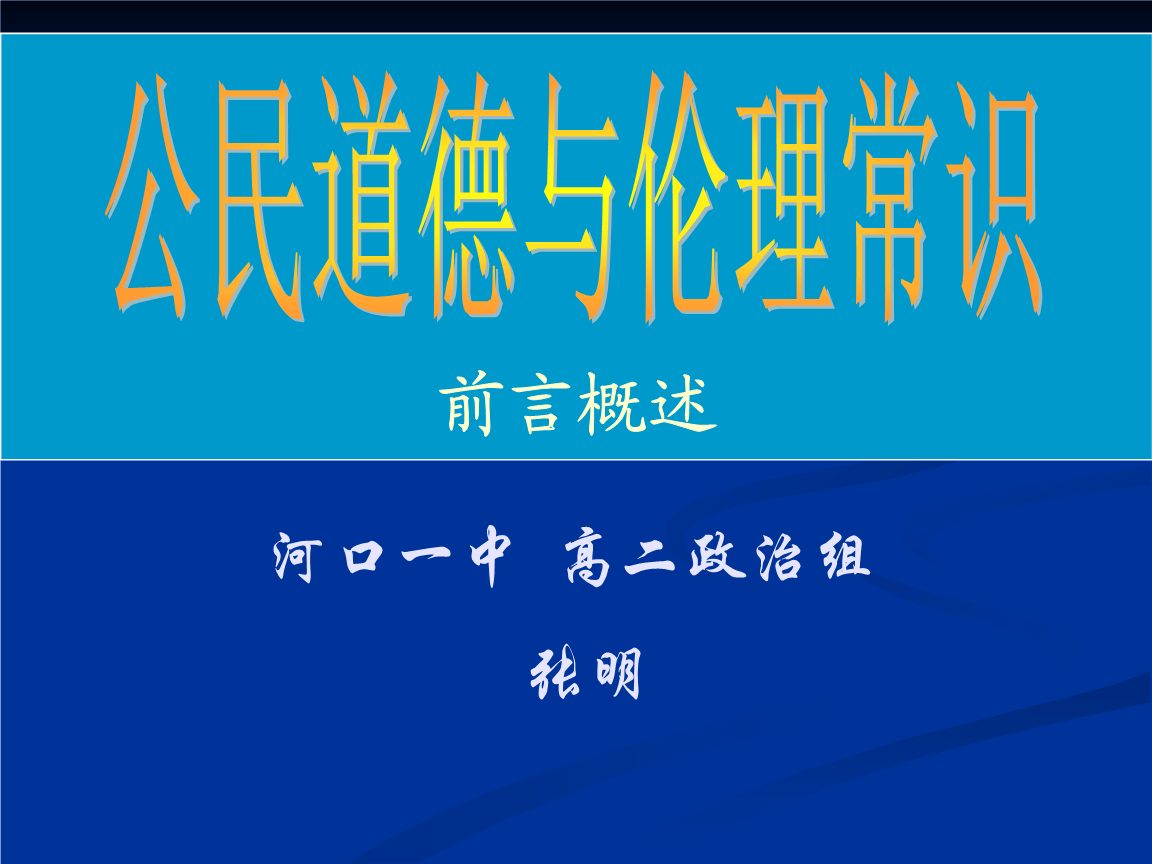 公民道德与伦理常识

前言概述

河口一中 高二政治组

张明